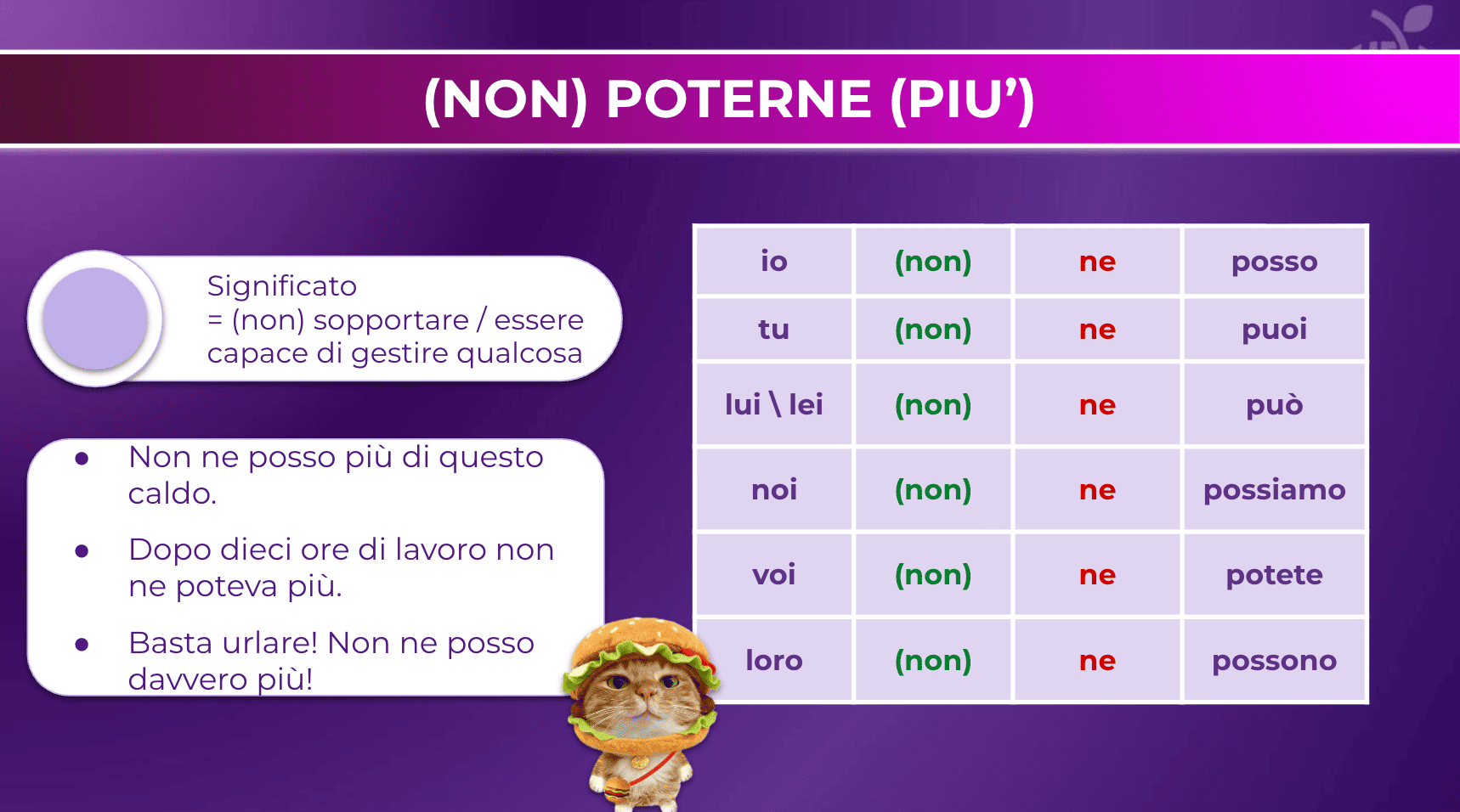 (NON) POTERNE (PIU')

Significato
= (non) sopportare / essere capace di gestire qualcosa

- Non ne posso più di questo caldo.
- Dopo dieci ore di lavoro non ne poteva più.
- Basta urlare! Non ne posso davvero più!

| io | (non) | ne | posso |
|---|---|---|---|
| tu | (non) | ne | puoi |
| lui \ lei | (non) | ne | può |
| noi | (non) | ne | possiamo |
| voi | (non) | ne | potete |
| loro | (non) | ne | possono |